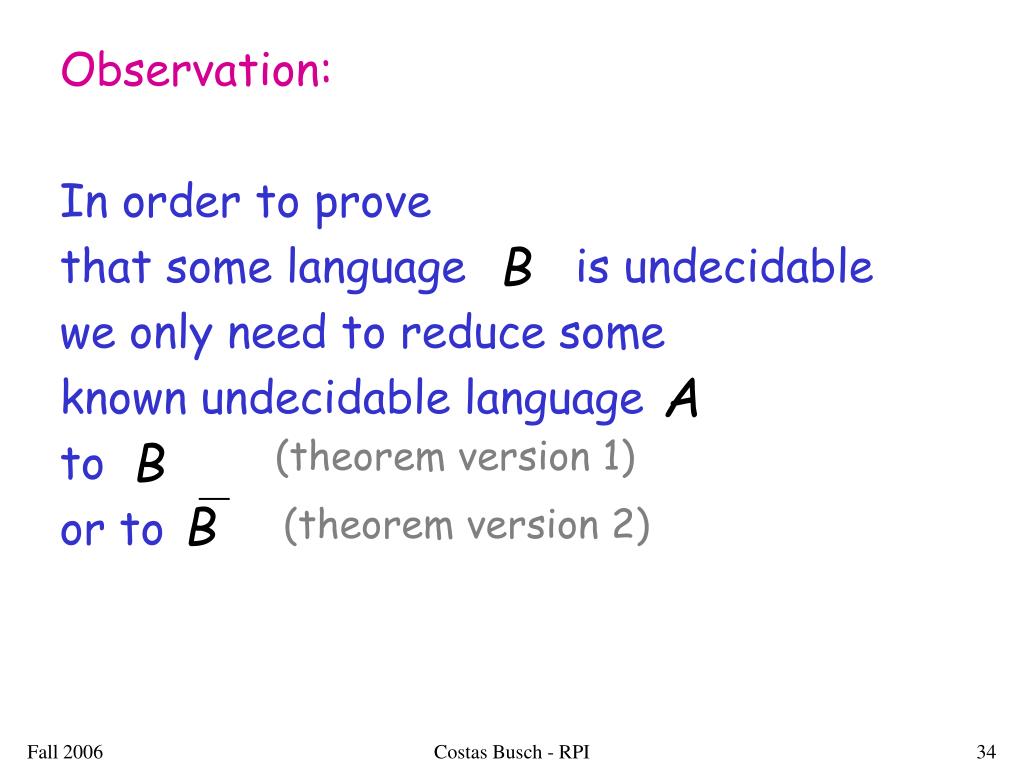 Observation:

In order to prove that some language $B$ is undecidable we only need to reduce some known undecidable language $A$ to $B$ (theorem version 1) or to $\overline{B}$ (theorem version 2)

Fall 2006 Costas Busch - RPI 34